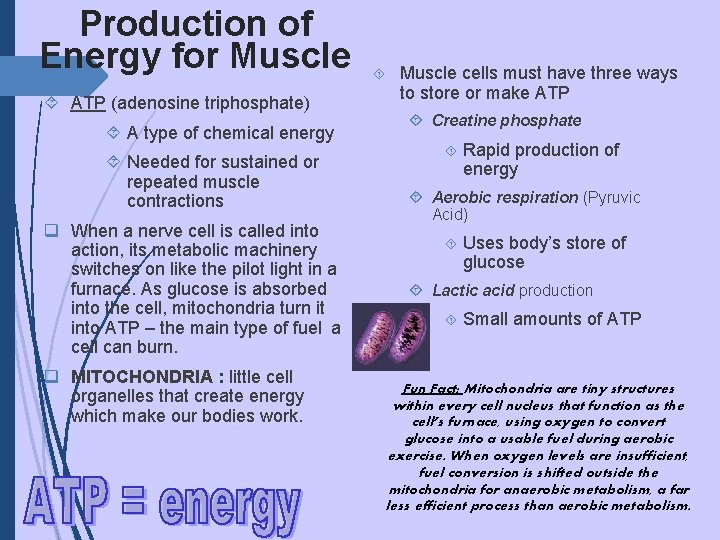 Production of Energy for Muscle

ATP (adenosine triphosphate)

A type of chemical energy

Needed for sustained or repeated muscle contractions

When a nerve cell is called into action, its metabolic machinery switches on like the pilot light in a furnace. As glucose is absorbed into the cell, mitochondria turn it into ATP – the main type of fuel a cell can burn.

MITOCHONDRIA : little cell organelles that create energy which make our bodies work.

ATP = energy

Muscle cells must have three ways to store or make ATP

Creatine phosphate

Rapid production of energy

Aerobic respiration (Pyruvic Acid)

Uses body's store of glucose

Lactic acid production

Small amounts of ATP

Fun Fact: Mitochondria are tiny structures within every cell nucleus that function as the cell's furnace, using oxygen to convert glucose into a usable fuel during aerobic exercise. When oxygen levels are insufficient, fuel conversion is shifted outside the mitochondria for anaerobic metabolism, a far less efficient process than aerobic metabolism.